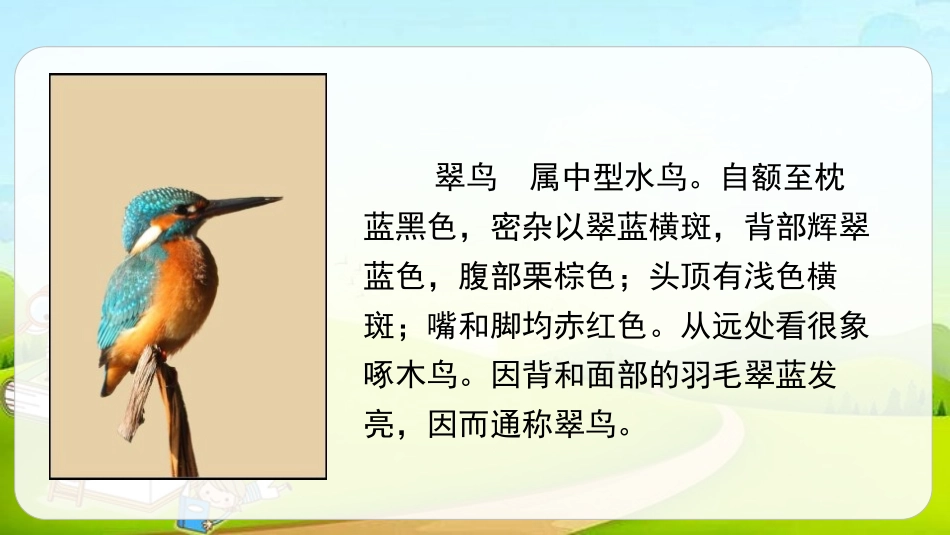 翠鸟　属中型水鸟。自额至枕蓝黑色，密杂以翠蓝横斑，背部辉翠蓝色，腹部栗棕色；头顶有浅色横斑；嘴和脚均赤红色。从远处看很象啄木鸟。因背和面部的羽毛翠蓝发亮，因而通称翠鸟。